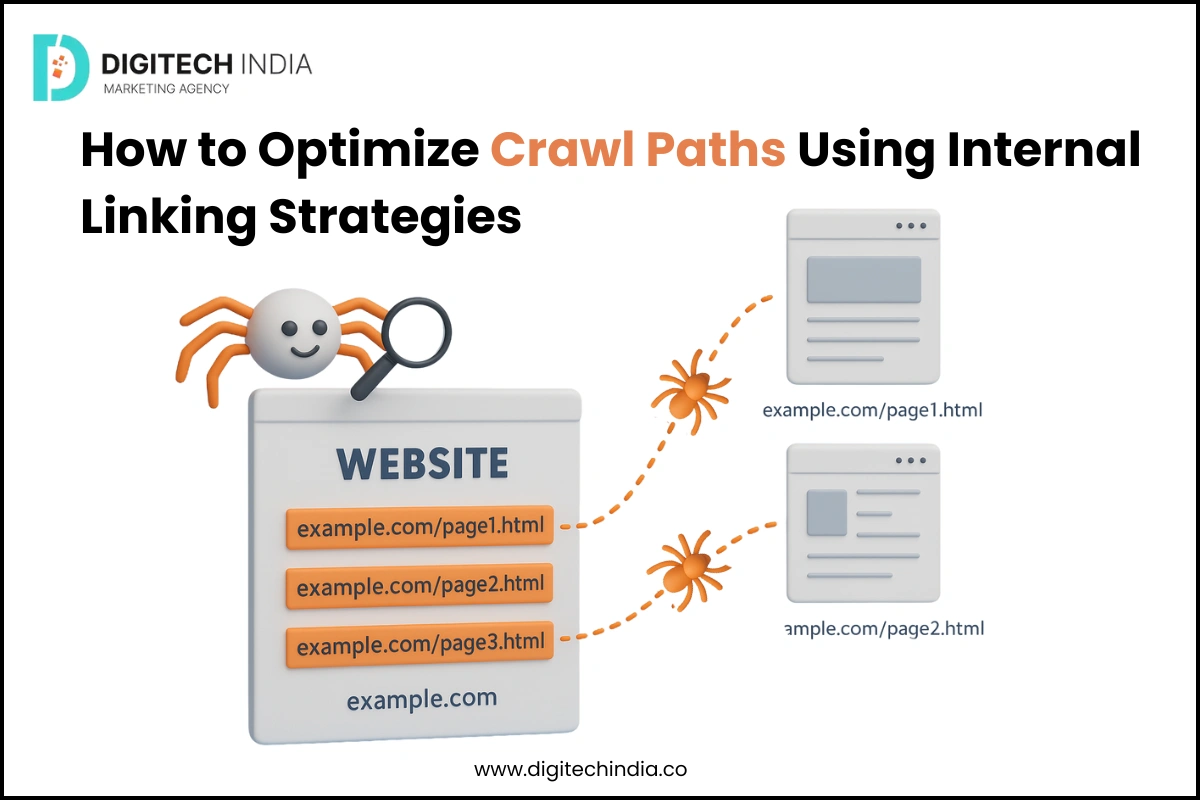 DIGITECH INDIA
MARKETING AGENCY

How to Optimize Crawl Paths Using Internal Linking Strategies

WEBSITE

example.com/page1.html

example.com/page2.html

example.com/page3.html

example.com

example.com/page1.html

ample.com/page2.html

www.digitechindia.co